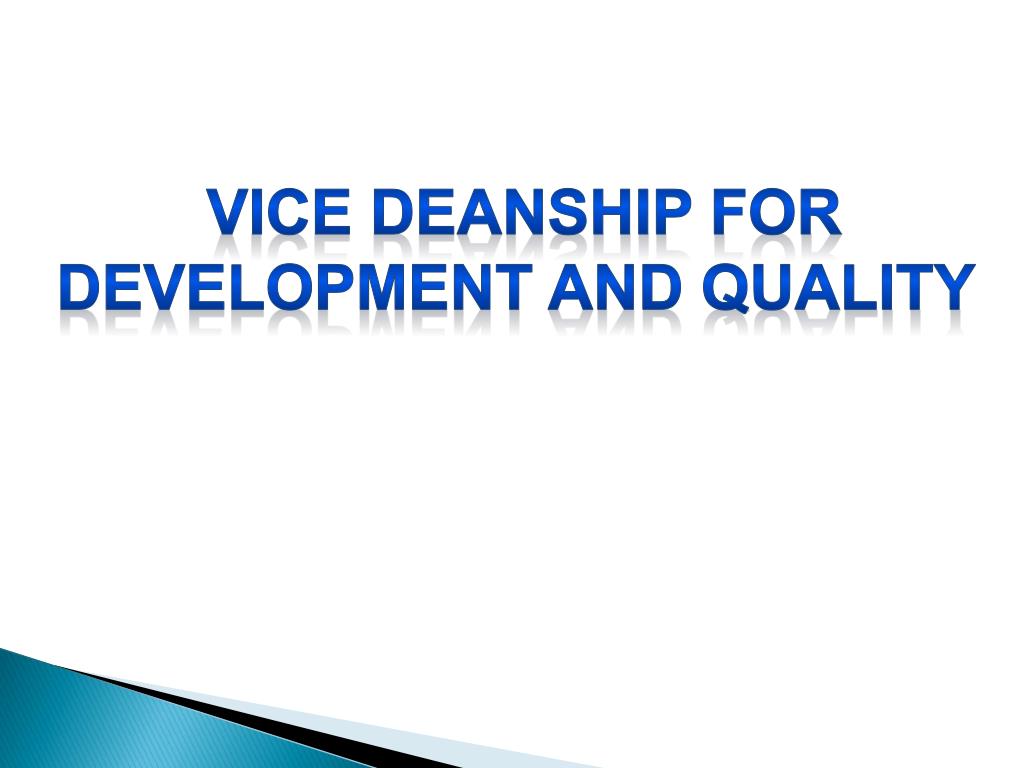 VICE DEANSHIP FOR DEVELOPMENT AND QUALITY